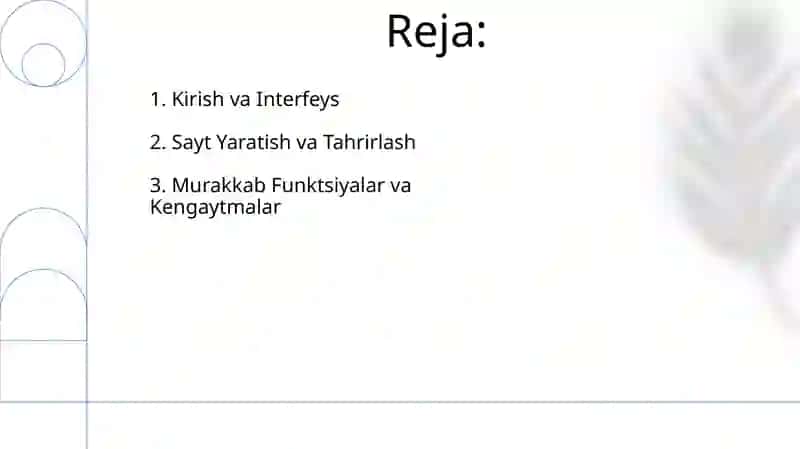 Reja:

1. Kirish va Interfeys

2. Sayt Yaratish va Tahrirlash

3. Murakkab Funktsiyalar va Kengaytmalar